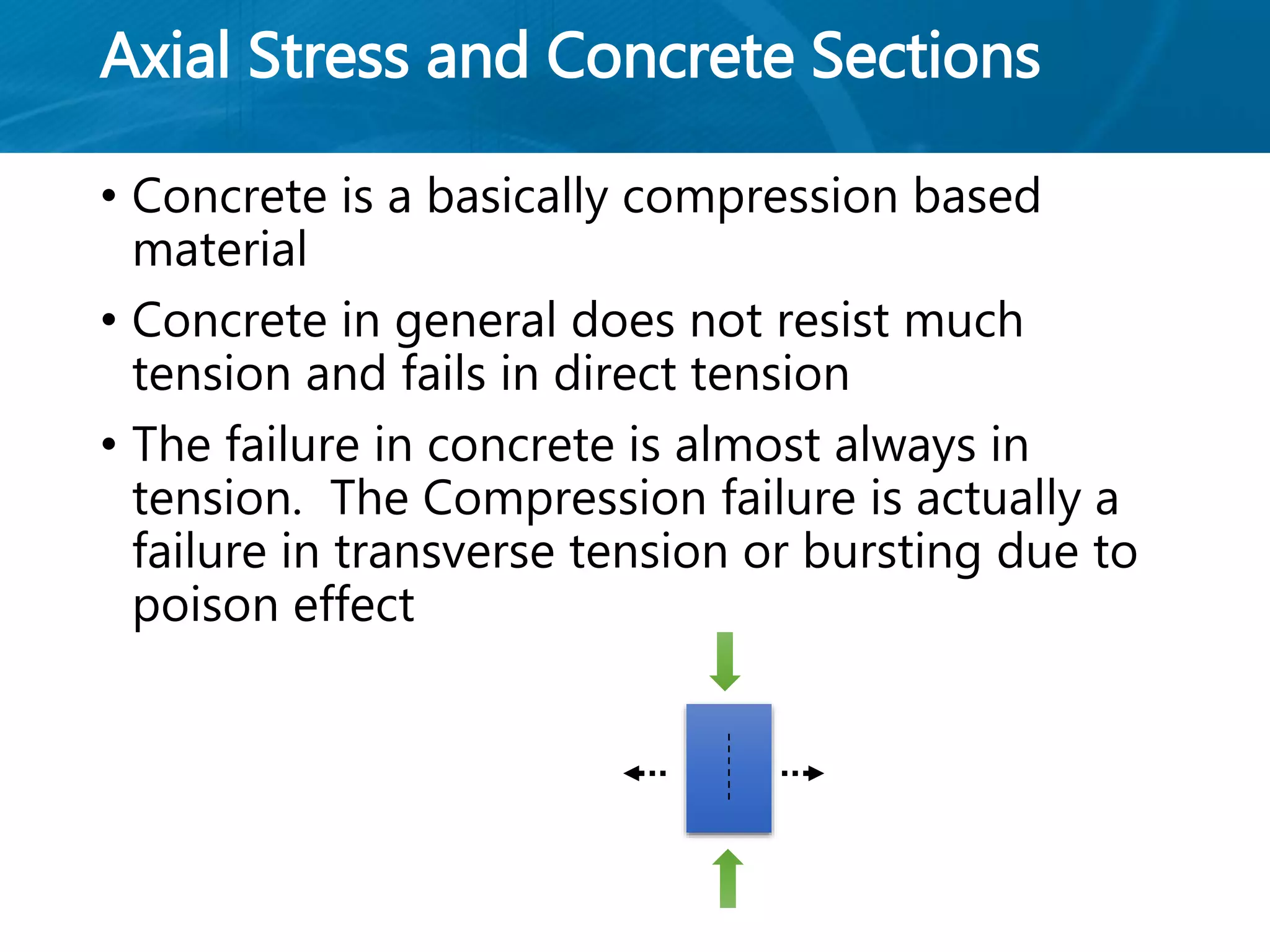 Axial Stress and Concrete Sections

• Concrete is a basically compression based material

• Concrete in general does not resist much tension and fails in direct tension

• The failure in concrete is almost always in tension.  The Compression failure is actually a failure in transverse tension or bursting due to poison effect